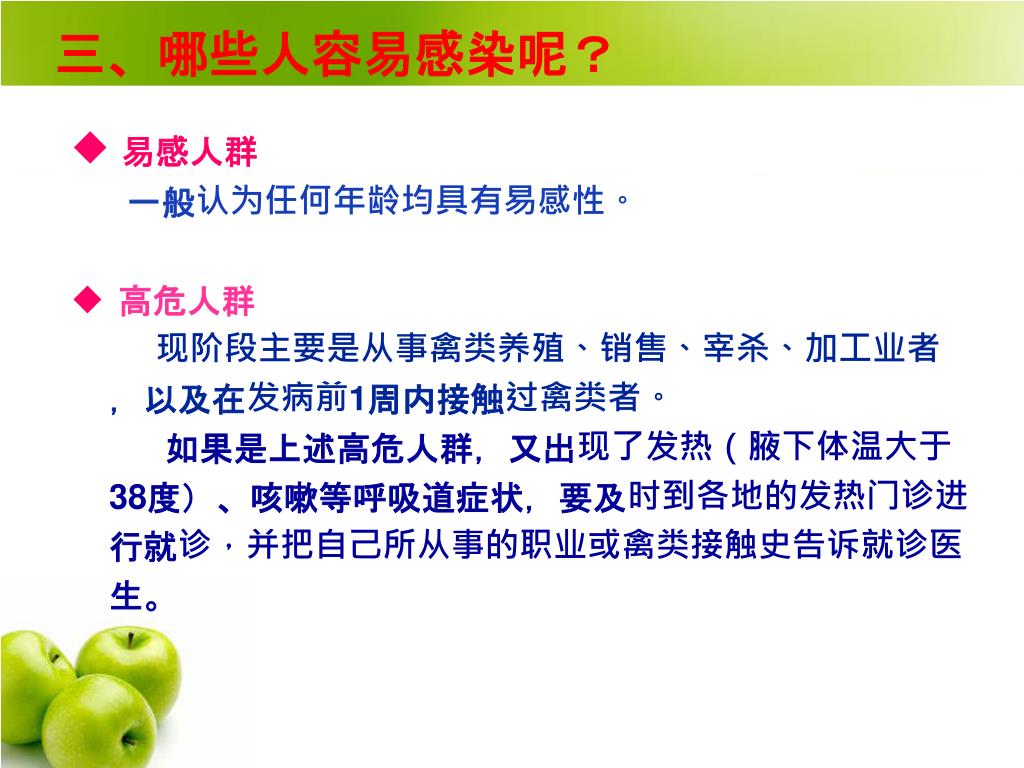 三、哪些人容易感染呢？

◆ 易感人群

一般认为任何年龄均具有易感性。

◆ 高危人群

现阶段主要是从事禽类养殖、销售、宰杀、加工业者，以及在发病前1周内接触过禽类者。

如果是上述高危人群，又出现了发热（腋下体温大于38度）、咳嗽等呼吸道症状，要及时到各地的发热门诊进行就诊，并把自己所从事的职业或禽类接触史告诉就诊医生。